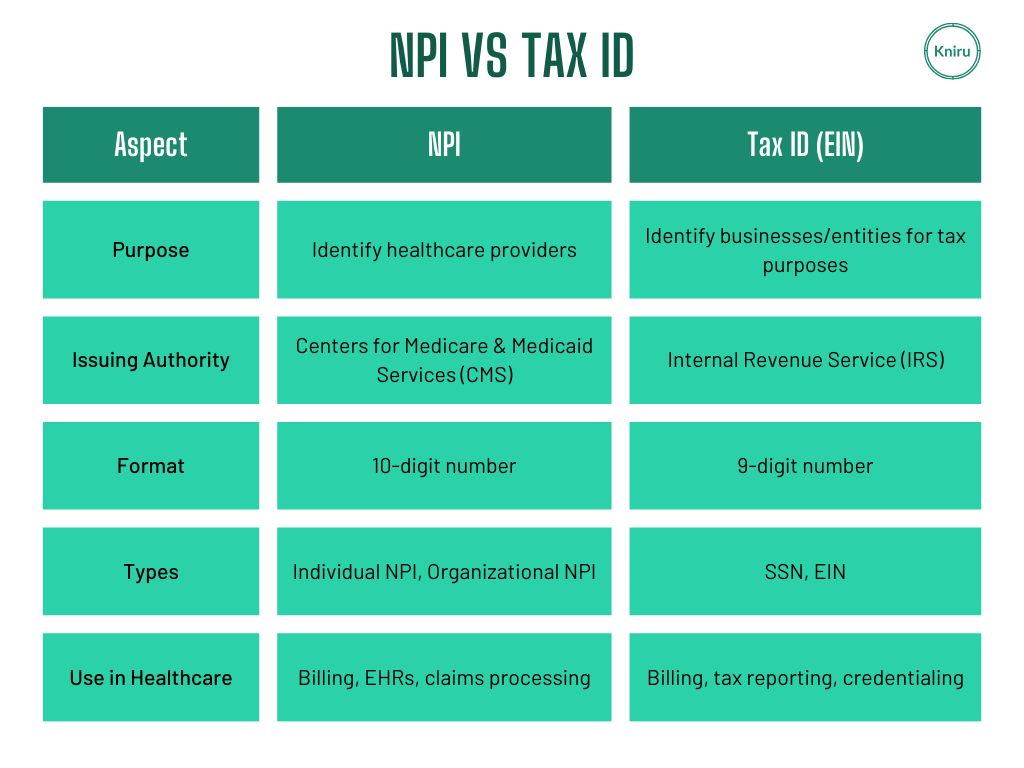 NPI VS TAX ID

Kniru

| Aspect | NPI | Tax ID (EIN) |
|---|---|---|
| Purpose | Identify healthcare providers | Identify businesses/entities for tax purposes |
| Issuing Authority | Centers for Medicare & Medicaid Services (CMS) | Internal Revenue Service (IRS) |
| Format | 10-digit number | 9-digit number |
| Types | Individual NPI, Organizational NPI | SSN, EIN |
| Use in Healthcare | Billing, EHRs, claims processing | Billing, tax reporting, credentialing |